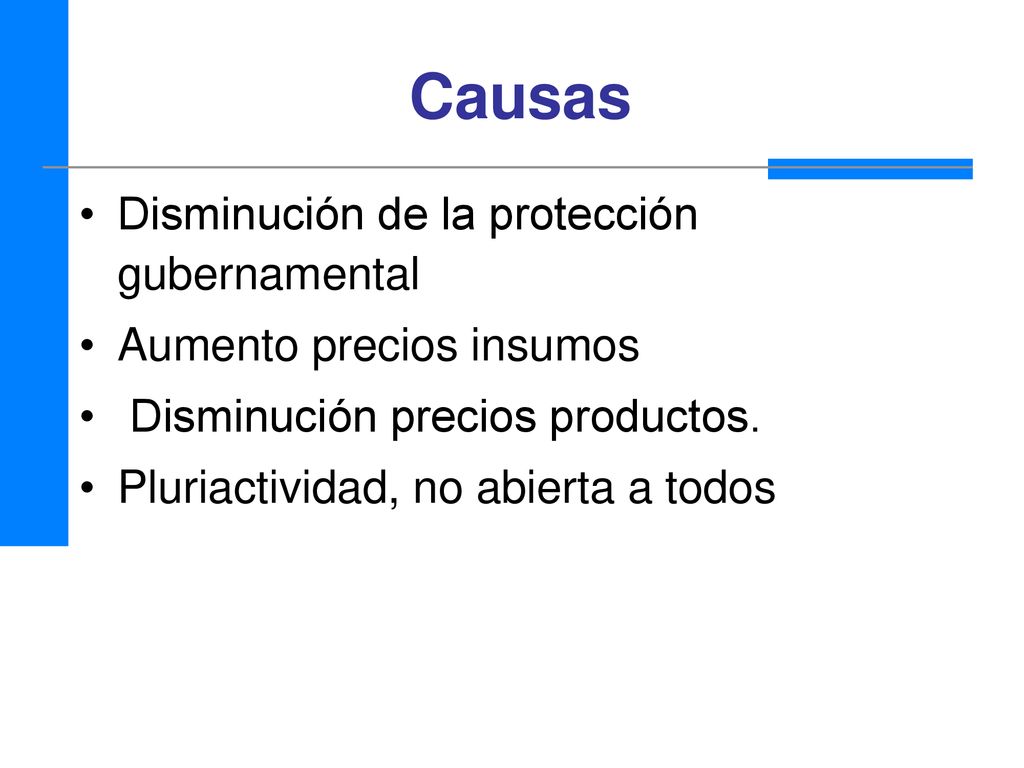 Causas

• Disminución de la protección gubernamental
• Aumento precios insumos
• Disminución precios productos.
• Pluriactividad, no abierta a todos